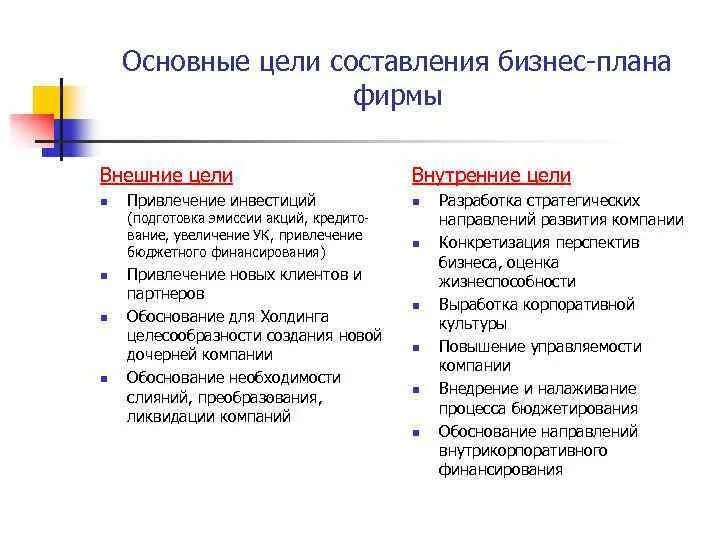 Основные цели составления бизнес-плана фирмы

Внешние цели

- Привлечение инвестиций (подготовка эмиссии акций, кредитование, увеличение УК, привлечение бюджетного финансирования)
- Привлечение новых клиентов и партнеров
- Обоснование для Холдинга целесообразности создания новой дочерней компании
- Обоснование необходимости слияний, преобразования, ликвидации компаний

Внутренние цели

- Разработка стратегических направлений развития компании
- Конкретизация перспектив бизнеса, оценка жизнеспособности
- Выработка корпоративной культуры
- Повышение управляемости компании
- Внедрение и налаживание процесса бюджетирования
- Обоснование направлений внутрикорпоративного финансирования